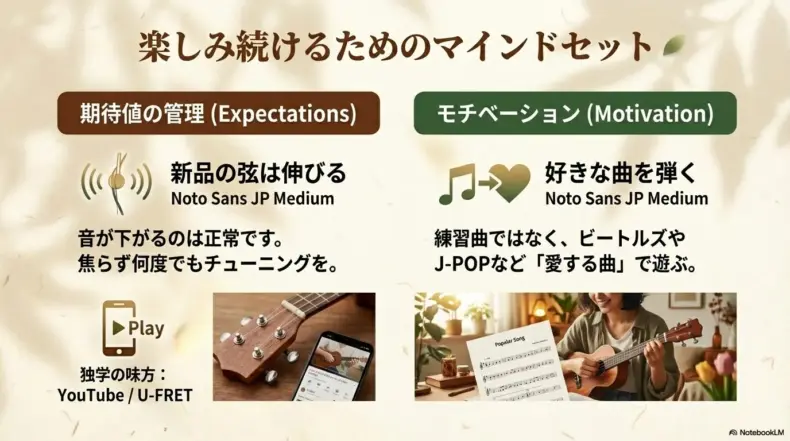 楽しみ続けるためのマインドセット

期待値の管理 (Expectations)

新品の弦は伸びる
Noto Sans JP Medium

音が下がるのは正常です。
焦らず何度でもチューニングを。

Play

独学の味方：
YouTube / U-FRET

モチベーション (Motivation)

好きな曲を弾く
Noto Sans JP Medium

練習曲ではなく、ビートルズや
J-POPなど「愛する曲」で遊ぶ。

Popular Song

NotebookLM